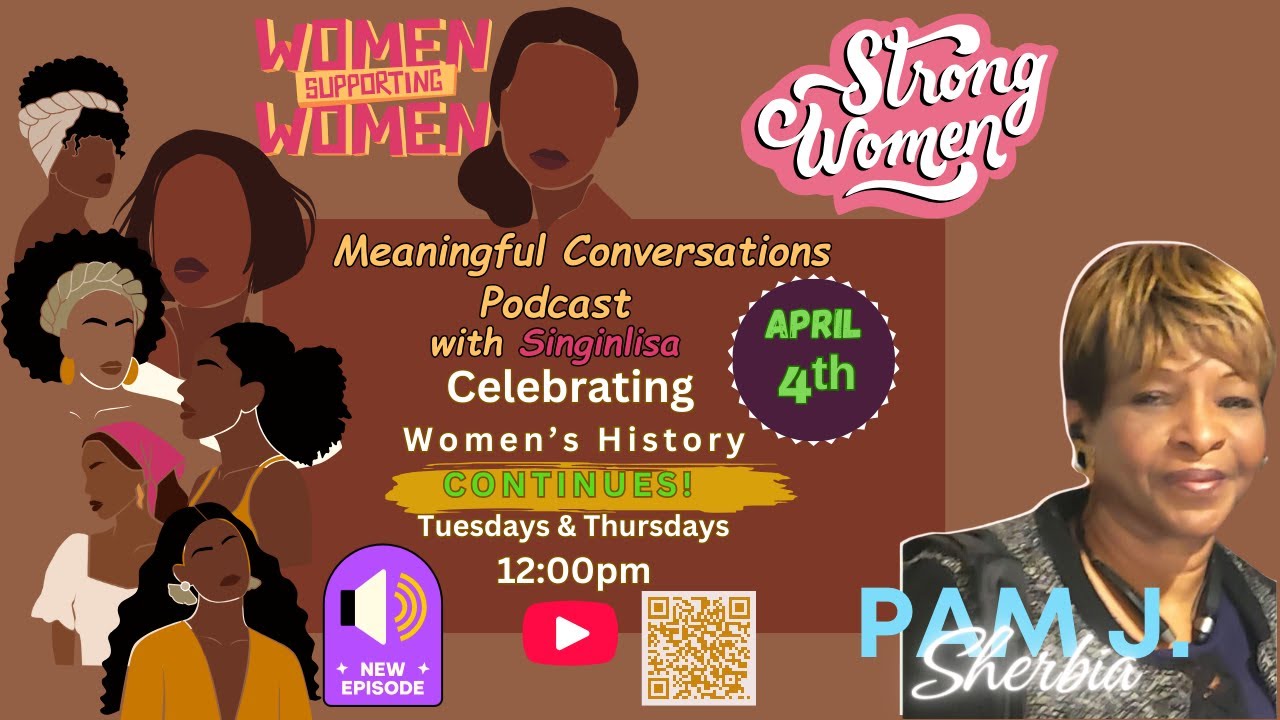 WOMEN SUPPORTING WOMEN

Strong Women

Meaningful Conversations Podcast with Singinlisa

APRIL 4th

Celebrating Women's History CONTINUES!

Tuesdays & Thursdays 12:00pm

NEW EPISODE

PAM J. Sherbia